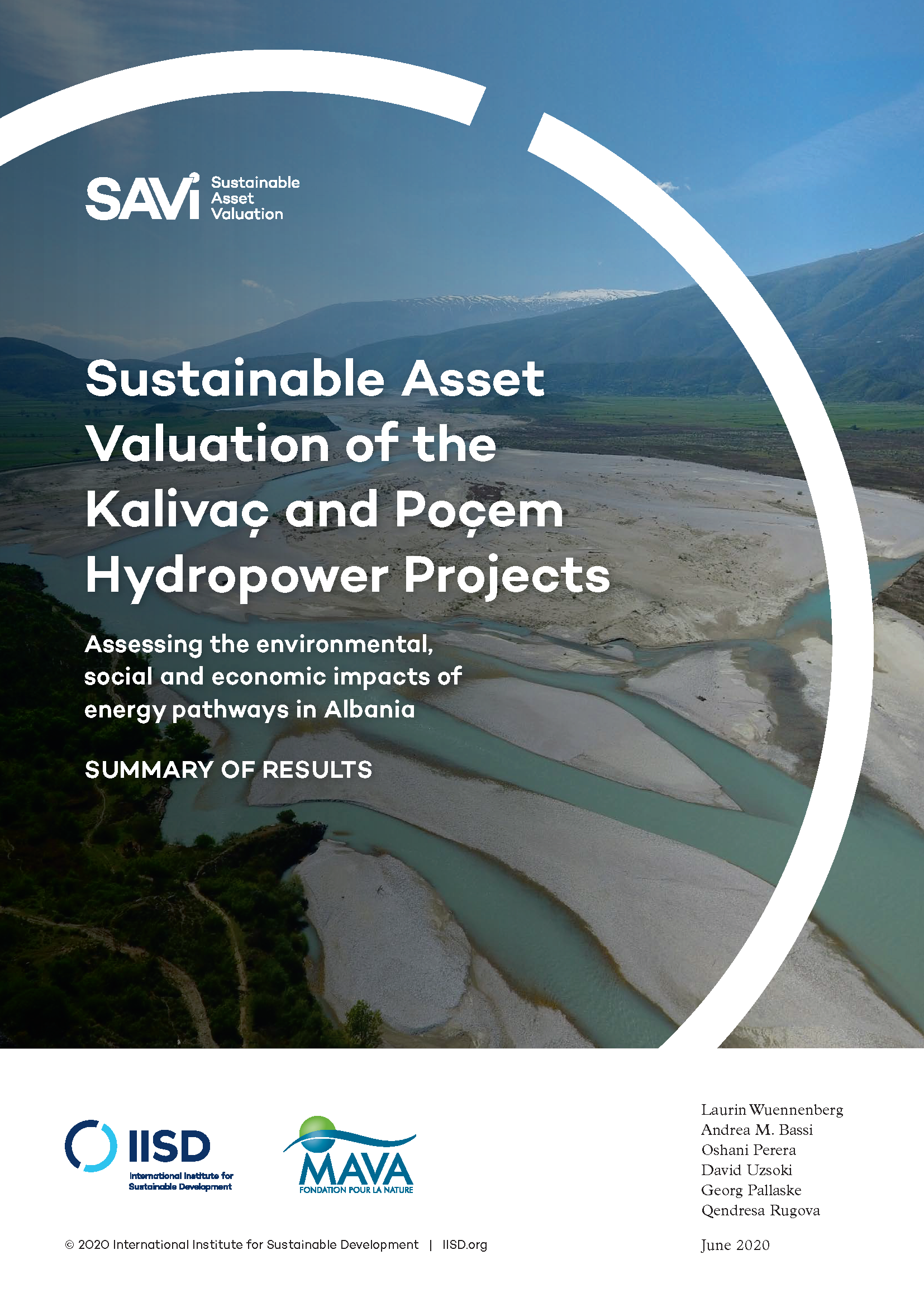 SAVi Sustainable Asset Valuation

Sustainable Asset Valuation of the Kalivaç and Poçem Hydropower Projects

Assessing the environmental, social and economic impacts of energy pathways in Albania

SUMMARY OF RESULTS

IISD International Institute for Sustainable Development

MAVA FONDATION POUR LA NATURE

Laurin Wuennenberg
Andrea M. Bassi
Oshani Perera
David Uzsoki
Georg Pallaske
Qendresa Rugova

© 2020 International Institute for Sustainable Development | IISD.org

June 2020